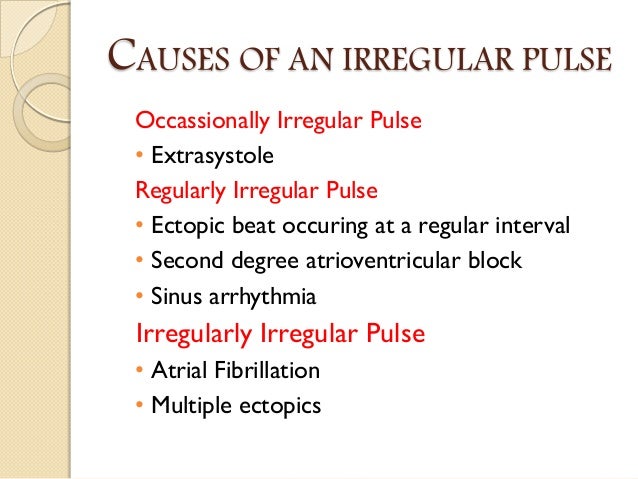 CAUSES OF AN IRREGULAR PULSE

Occassionally Irregular Pulse

• Extrasystole

Regularly Irregular Pulse

• Ectopic beat occuring at a regular interval
• Second degree atrioventricular block
• Sinus arrhythmia

Irregularly Irregular Pulse

• Atrial Fibrillation
• Multiple ectopics